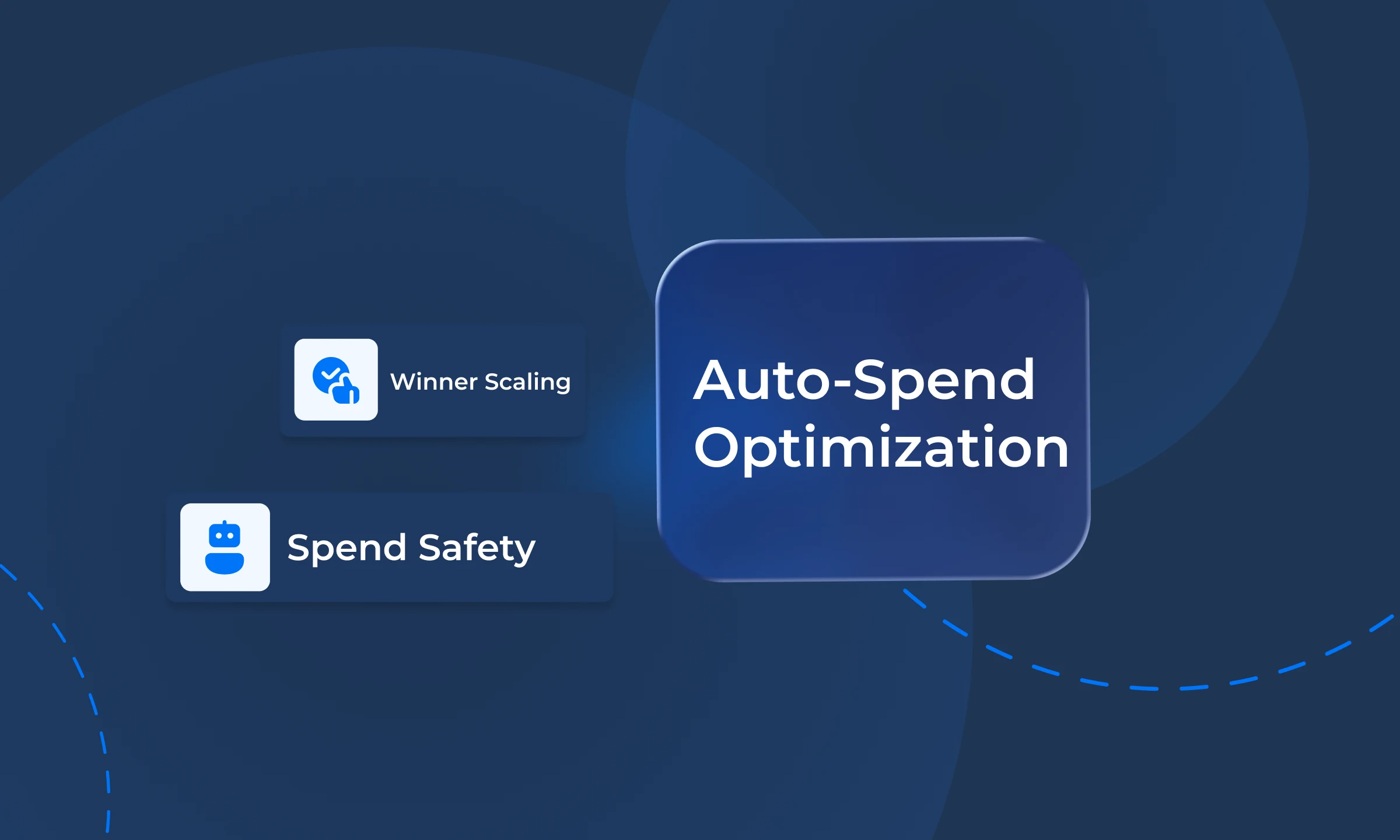 Winner Scaling

Spend Safety

Auto-Spend Optimization